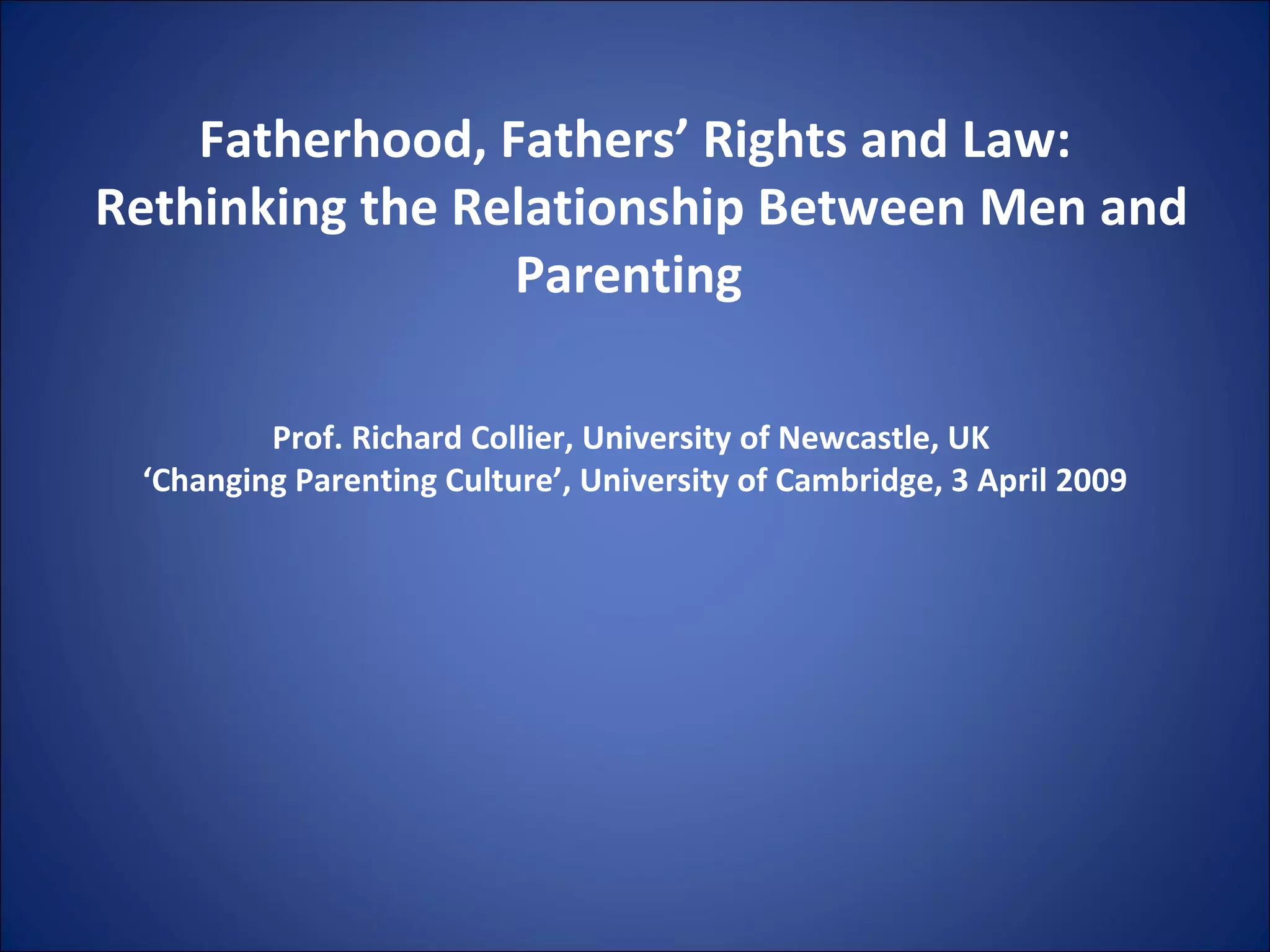 Fatherhood, Fathers’ Rights and Law: Rethinking the Relationship Between Men and Parenting

Prof. Richard Collier, University of Newcastle, UK
‘Changing Parenting Culture’, University of Cambridge, 3 April 2009